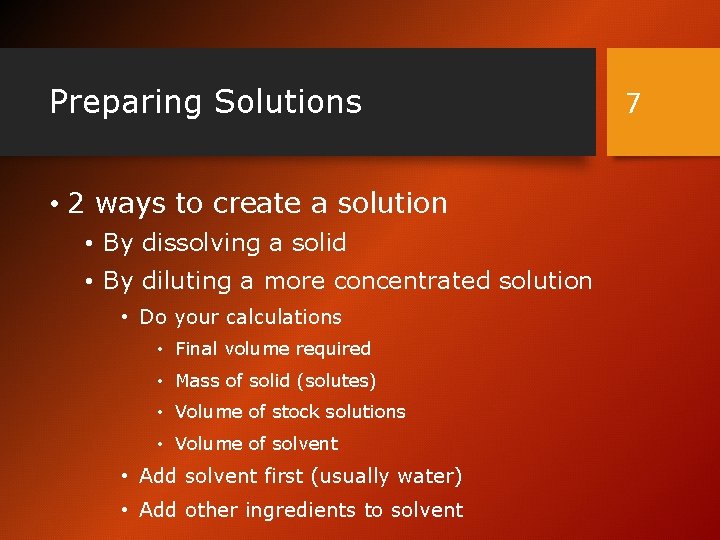 Preparing Solutions

7

• 2 ways to create a solution
• By dissolving a solid
• By diluting a more concentrated solution
• Do your calculations
• Final volume required
• Mass of solid (solutes)
• Volume of stock solutions
• Volume of solvent
• Add solvent first (usually water)
• Add other ingredients to solvent